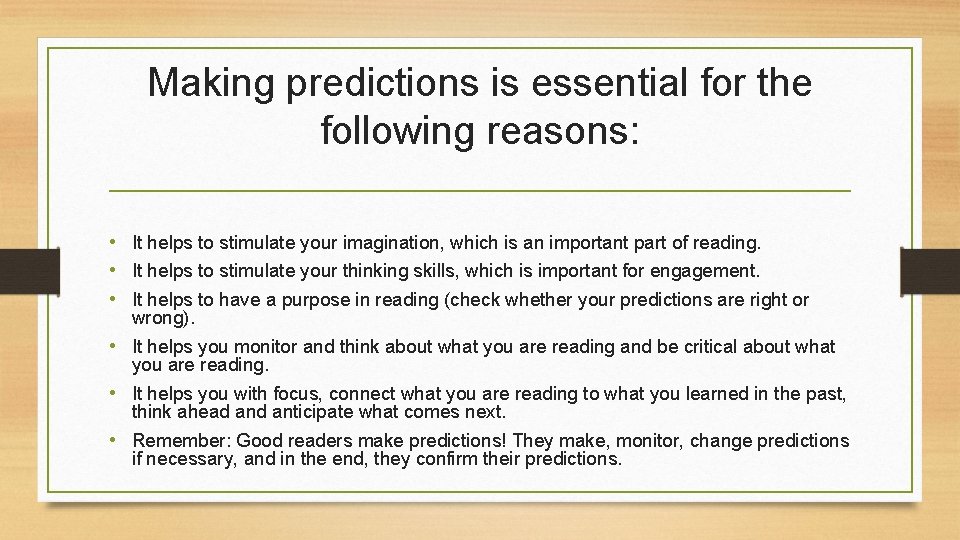 Making predictions is essential for the following reasons:

• It helps to stimulate your imagination, which is an important part of reading.
• It helps to stimulate your thinking skills, which is important for engagement.
• It helps to have a purpose in reading (check whether your predictions are right or wrong).
• It helps you monitor and think about what you are reading and be critical about what you are reading.
• It helps you with focus, connect what you are reading to what you learned in the past, think ahead and anticipate what comes next.
• Remember: Good readers make predictions! They make, monitor, change predictions if necessary, and in the end, they confirm their predictions.